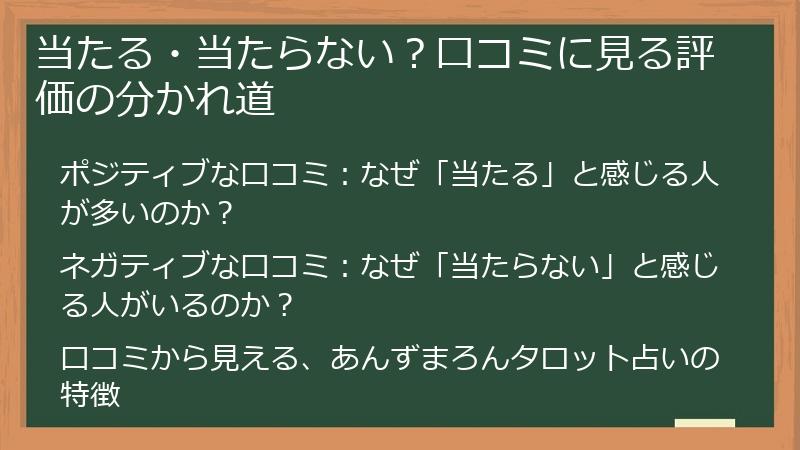 当たる・当たらない？口コミに見る評価の分かれ道

ポジティブな口コミ：なぜ「当たる」と感じる人が多いのか？

ネガティブな口コミ：なぜ「当たらない」と感じる人がいるのか？

口コミから見える、あんずまろんタロット占いの特徴